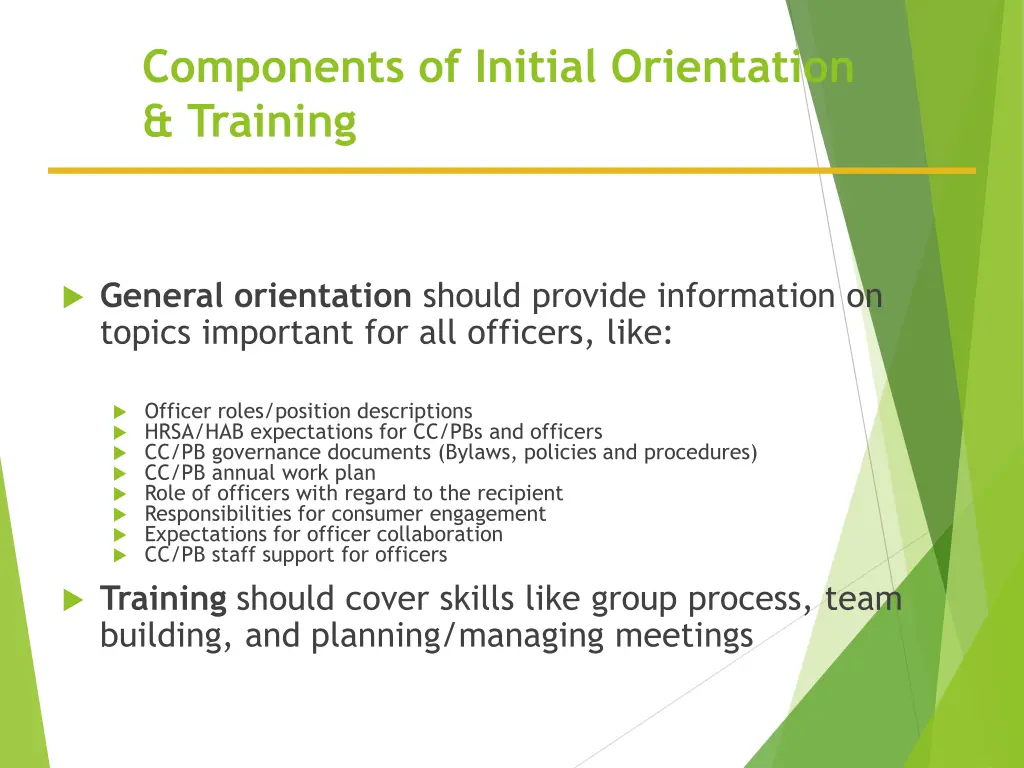 Components of Initial Orientation & Training

General orientation should provide information on topics important for all officers, like:

Officer roles/position descriptions
HRSA/HAB expectations for CC/PBs and officers
CC/PB governance documents (Bylaws, policies and procedures)
CC/PB annual work plan
Role of officers with regard to the recipient
Responsibilities for consumer engagement
Expectations for officer collaboration
CC/PB staff support for officers

Training should cover skills like group process, team building, and planning/managing meetings